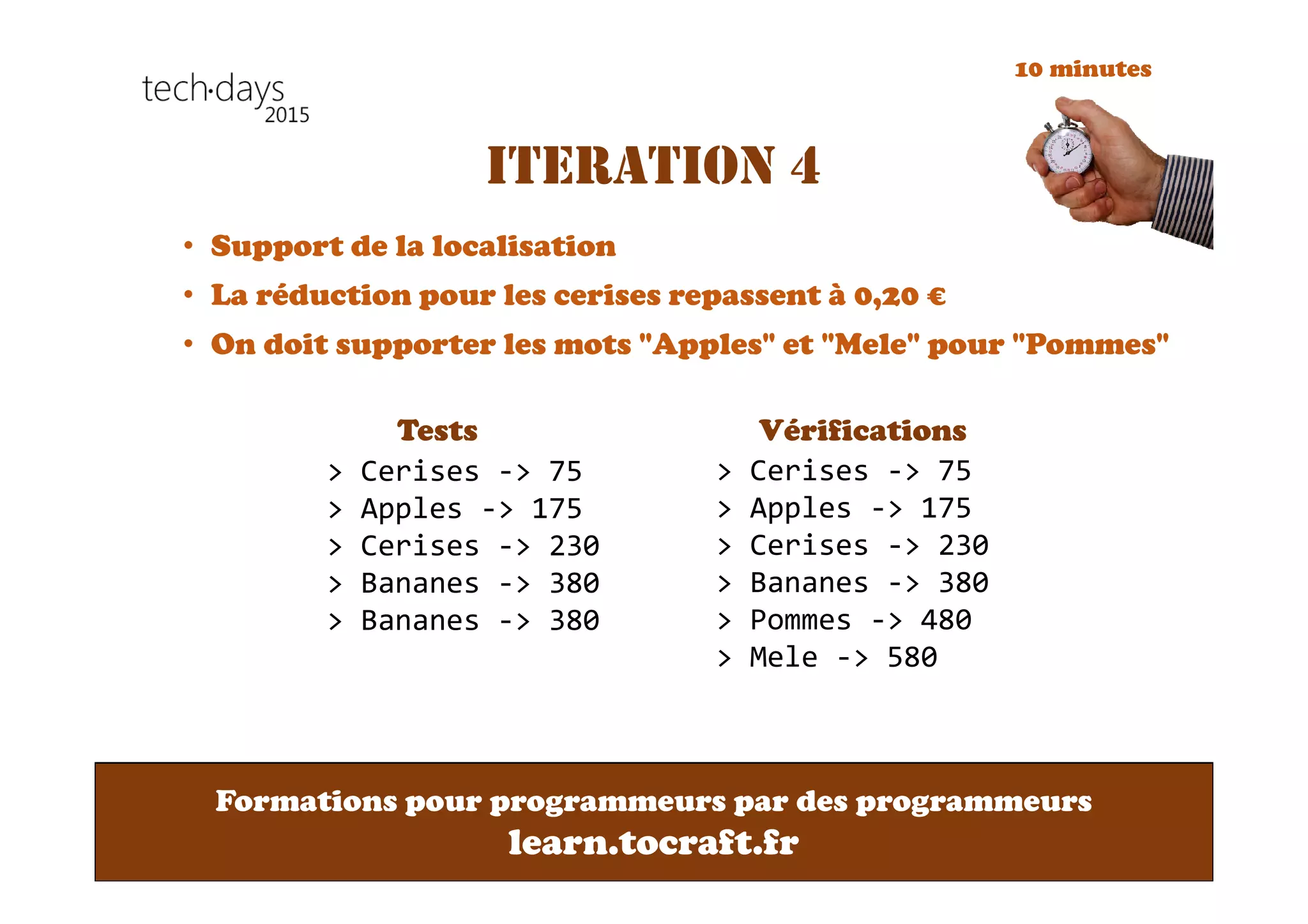 tech·days 2015

10 minutes

ITERATION 4

• Support de la localisation
• La réduction pour les cerises repassent à 0,20 €
• On doit supporter les mots "Apples" et "Mele" pour "Pommes"

Tests
> Cerises -> 75
> Apples -> 175
> Cerises -> 230
> Bananes -> 380
> Bananes -> 380

Vérifications
> Cerises -> 75
> Apples -> 175
> Cerises -> 230
> Bananes -> 380
> Pommes -> 480
> Mele -> 580

Formations pour programmeurs par des programmeurs
learn.tocraft.fr